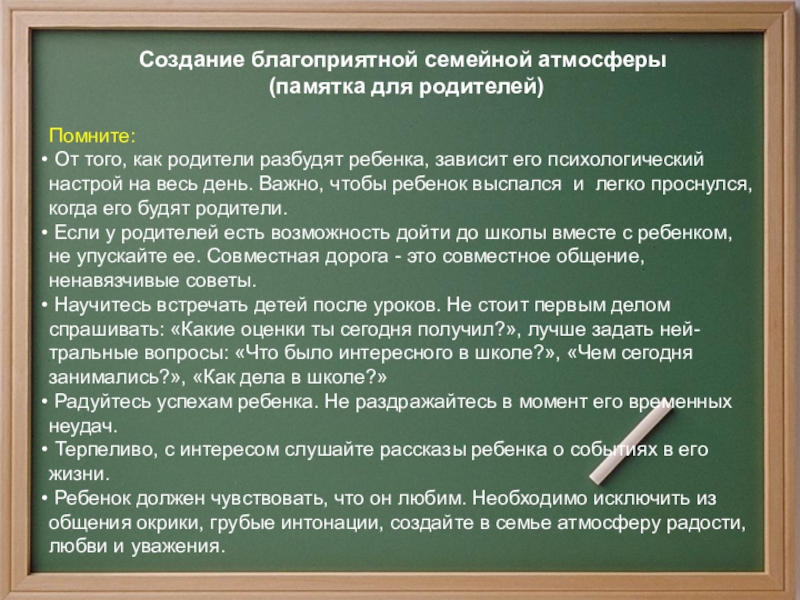 Создание благоприятной семейной атмосферы
(памятка для родителей)

Помните:
• От того, как родители разбудят ребенка, зависит его психологический настрой на весь день. Важно, чтобы ребенок выспался и легко проснулся, когда его будят родители.
• Если у родителей есть возможность дойти до школы вместе с ребенком, не упускайте ее. Совместная дорога - это совместное общение, ненавязчивые советы.
• Научитесь встречать детей после уроков. Не стоит первым делом спрашивать: «Какие оценки ты сегодня получил?», лучше задать нейтральные вопросы: «Что было интересного в школе?», «Чем сегодня занимались?», «Как дела в школе?»
• Радуйтесь успехам ребенка. Не раздражайтесь в момент его временных неудач.
• Терпеливо, с интересом слушайте рассказы ребенка о событиях в его жизни.
• Ребенок должен чувствовать, что он любим. Необходимо исключить из общения окрики, грубые интонации, создайте в семье атмосферу радости, любви и уважения.